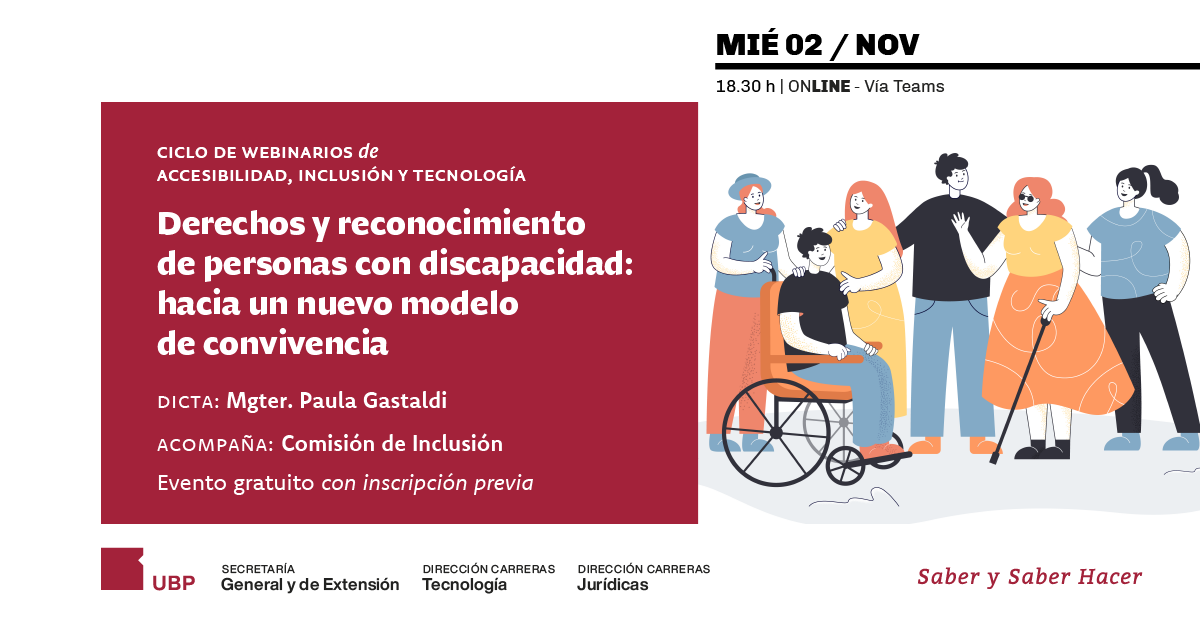 MIÉ 02 / NOV

18.30 h | ONLINE - Vía Teams

CICLO DE WEBINARIOS de ACCESIBILIDAD, INCLUSIÓN Y TECNOLOGÍA

Derechos y reconocimiento de personas con discapacidad: hacia un nuevo modelo de convivencia

DICTA: Mgter. Paula Gastaldi

ACOMPAÑA: Comisión de Inclusión

Evento gratuito con inscripción previa

UBP

SECRETARÍA
General y de Extensión

DIRECCIÓN CARRERAS
Tecnología

DIRECCIÓN CARRERAS
Jurídicas

Saber y Saber Hacer